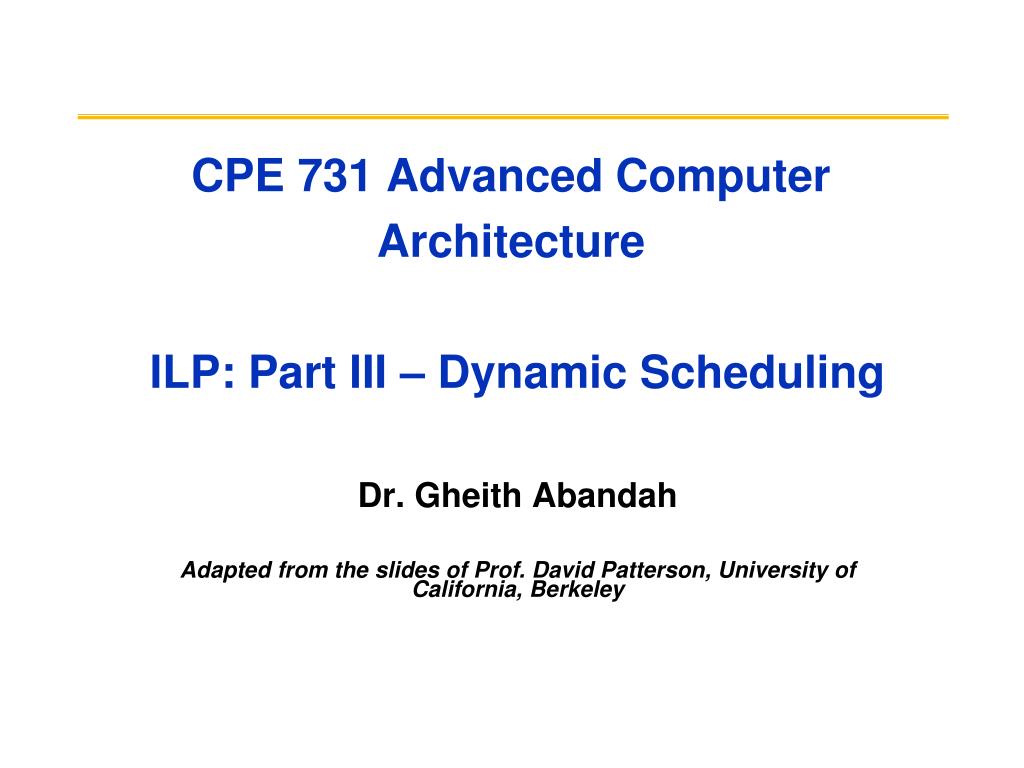 CPE 731 Advanced Computer Architecture

ILP: Part III – Dynamic Scheduling

Dr. Gheith Abandah

Adapted from the slides of Prof. David Patterson, University of California, Berkeley